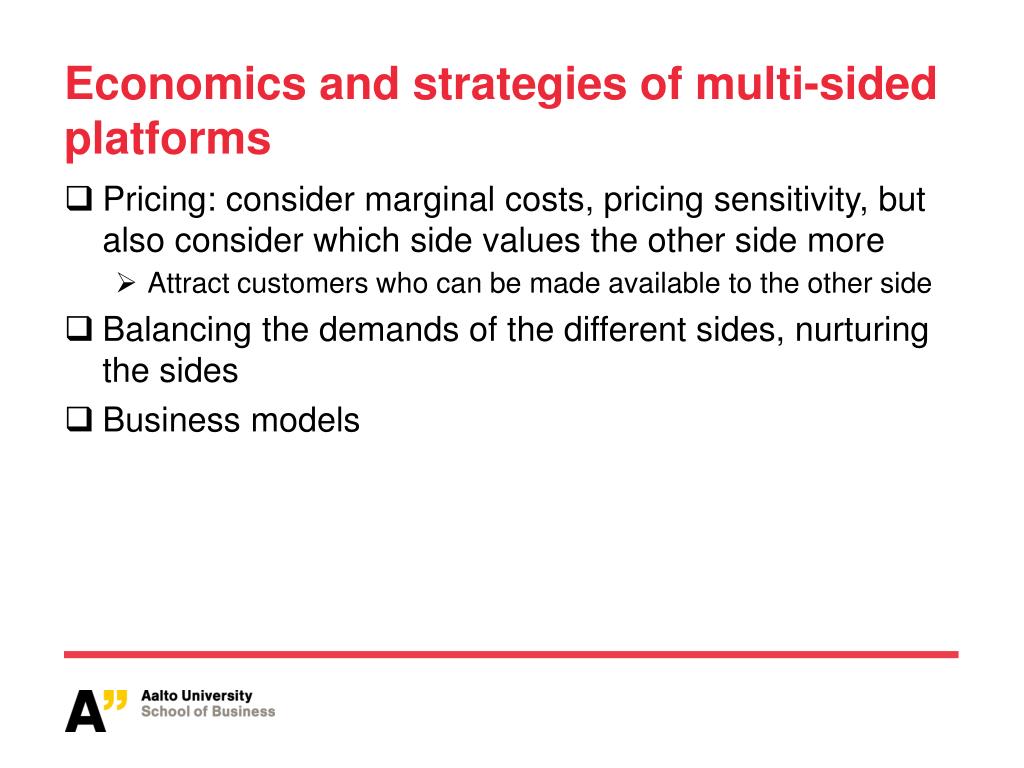 Economics and strategies of multi-sided platforms

❑ Pricing: consider marginal costs, pricing sensitivity, but also consider which side values the other side more

➢ Attract customers who can be made available to the other side

❑ Balancing the demands of the different sides, nurturing the sides

❑ Business models

A” Aalto University
School of Business